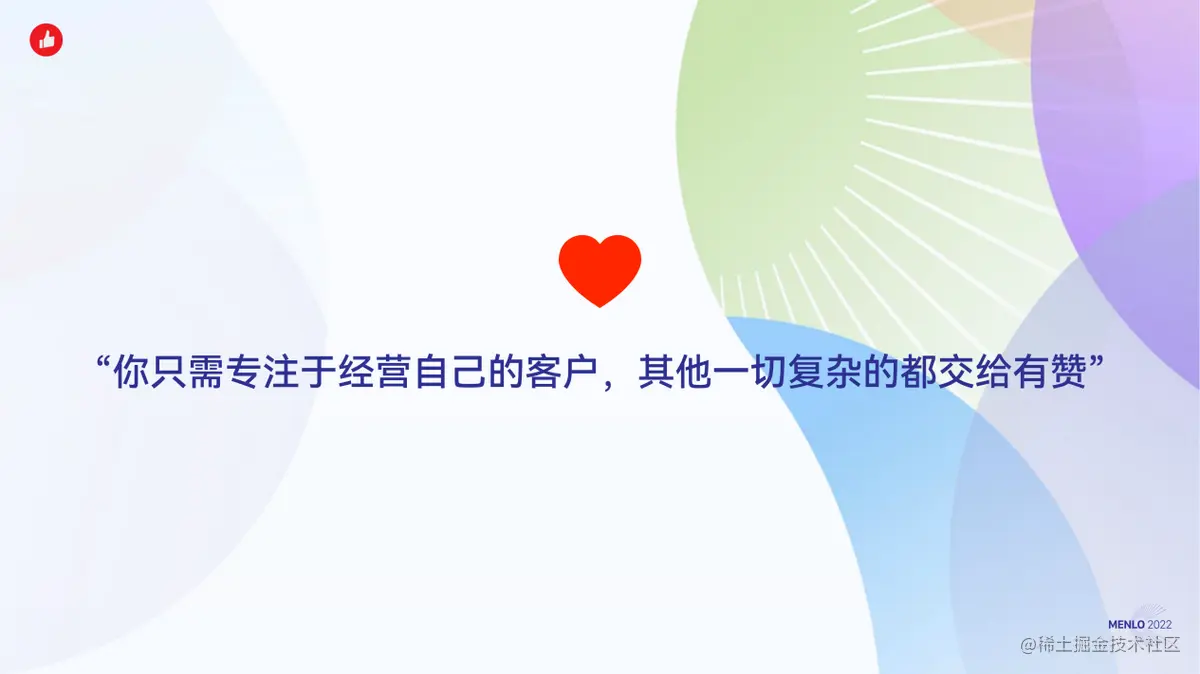 “你只需专注于经营自己的客户，其他一切复杂的都交给有赞”

MENLO 2022

@稀土掘金技术社区